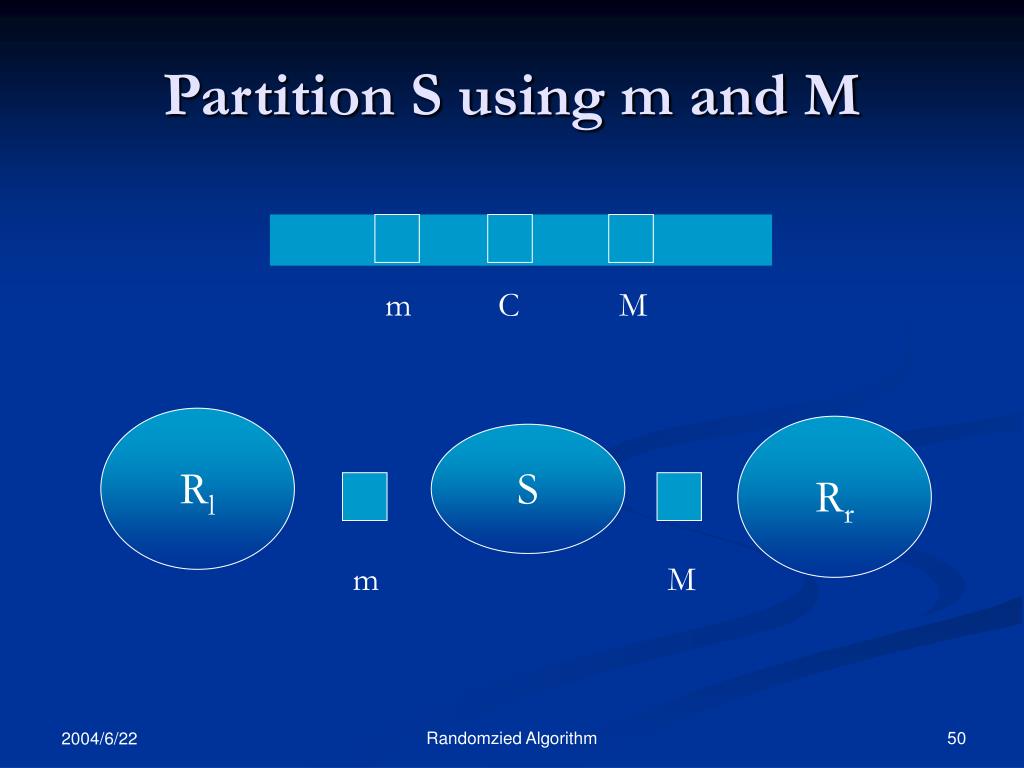 Partition S using m and M

m C M

$R_l$ S $R_r$

m M

2004/6/22

Randomzied Algorithm

50